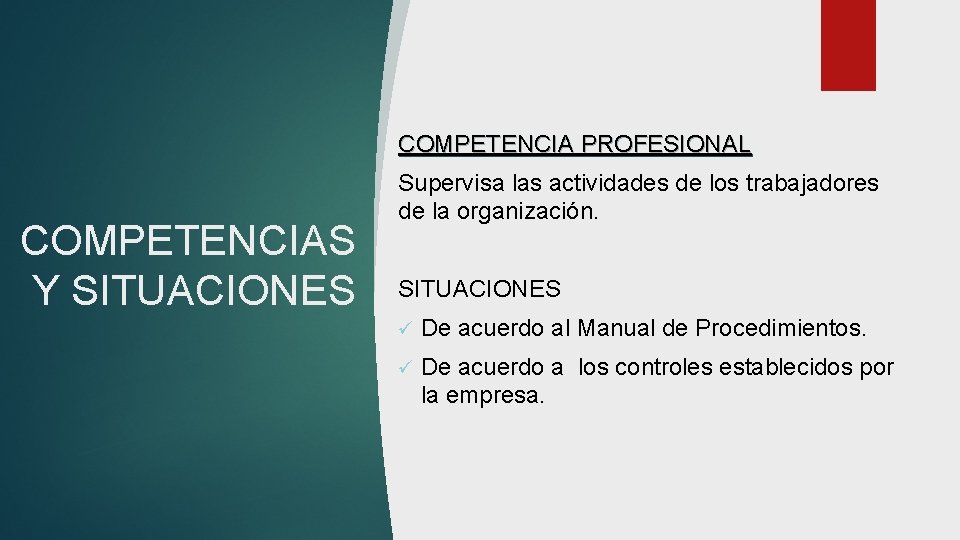 COMPETENCIAS Y SITUACIONES

COMPETENCIA PROFESIONAL

Supervisa las actividades de los trabajadores de la organización.

SITUACIONES

✓ De acuerdo al Manual de Procedimientos.

✓ De acuerdo a los controles establecidos por la empresa.